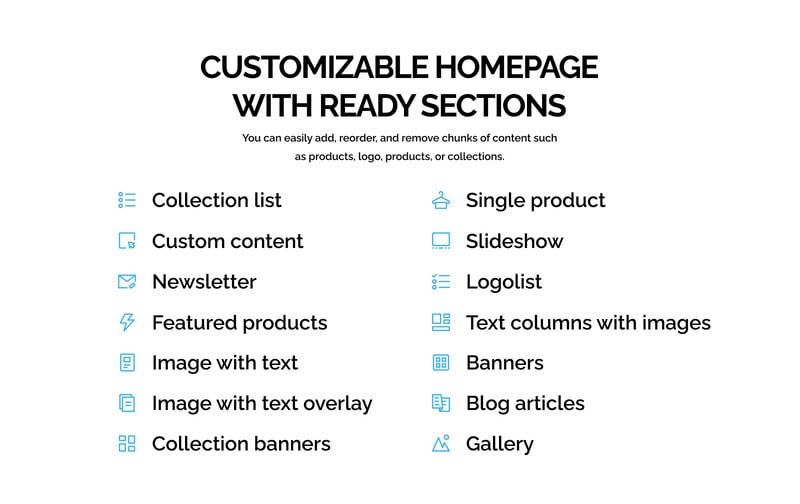 CUSTOMIZABLE HOMEPAGE WITH READY SECTIONS

You can easily add, reorder, and remove chunks of content such as products, logo, products, or collections.

Collection list
Custom content
Newsletter
Featured products
Image with text
Image with text overlay
Collection banners

Single product
Slideshow
Logolist
Text columns with images
Banners
Blog articles
Gallery